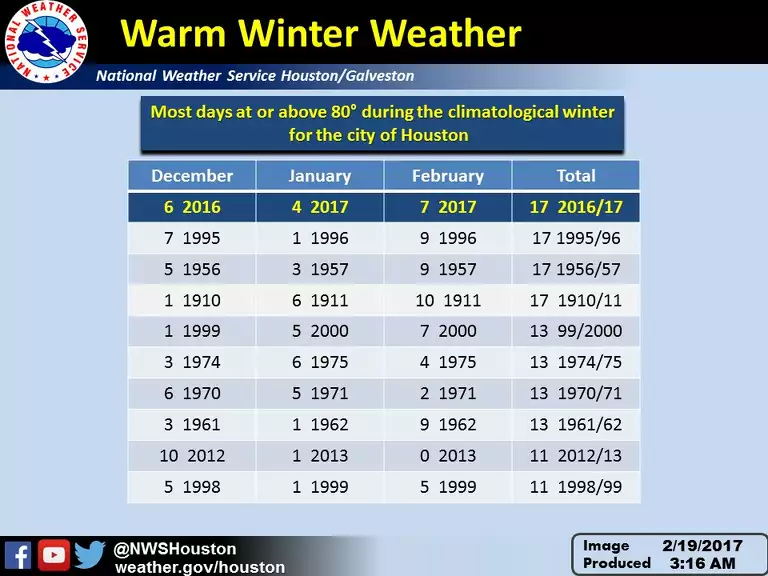 NATIONAL WEATHER SERVICE

Warm Winter Weather

National Weather Service Houston/Galveston

Most days at or above 80° during the climatological winter for the city of Houston

| December | January | February | Total |
|---|---|---|---|
| 6 2016 | 4 2017 | 7 2017 | 17 2016/17 |
| 7 1995 | 1 1996 | 9 1996 | 17 1995/96 |
| 5 1956 | 3 1957 | 9 1957 | 17 1956/57 |
| 1 1910 | 6 1911 | 10 1911 | 17 1910/11 |
| 1 1999 | 5 2000 | 7 2000 | 13 99/2000 |
| 3 1974 | 6 1975 | 4 1975 | 13 1974/75 |
| 6 1970 | 5 1971 | 2 1971 | 13 1970/71 |
| 3 1961 | 1 1962 | 9 1962 | 13 1961/62 |
| 10 2012 | 1 2013 | 0 2013 | 11 2012/13 |
| 5 1998 | 1 1999 | 5 1999 | 11 1998/99 |

@NWSHouston
weather.gov/houston

Image Produced 2/19/2017 3:16 AM